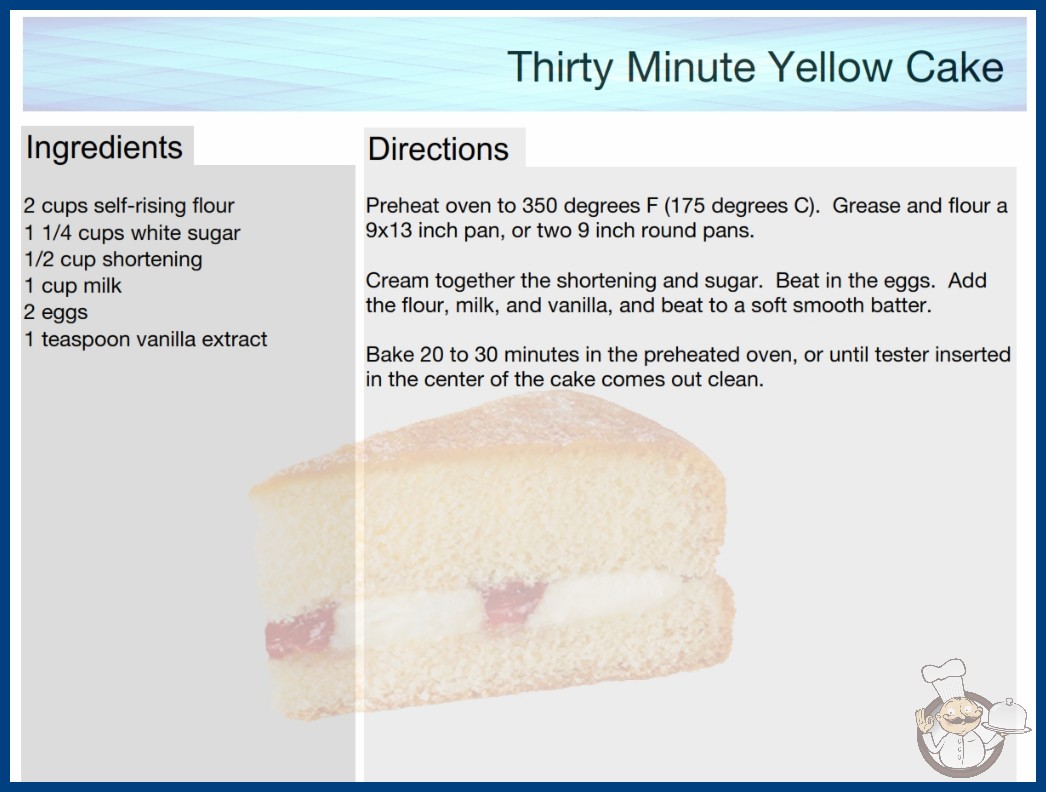 Thirty Minute Yellow Cake

Ingredients

2 cups self-rising flour
1 1/4 cups white sugar
1/2 cup shortening
1 cup milk
2 eggs
1 teaspoon vanilla extract

Directions

Preheat oven to 350 degrees F (175 degrees C). Grease and flour a 9x13 inch pan, or two 9 inch round pans.

Cream together the shortening and sugar. Beat in the eggs. Add the flour, milk, and vanilla, and beat to a soft smooth batter.

Bake 20 to 30 minutes in the preheated oven, or until tester inserted in the center of the cake comes out clean.